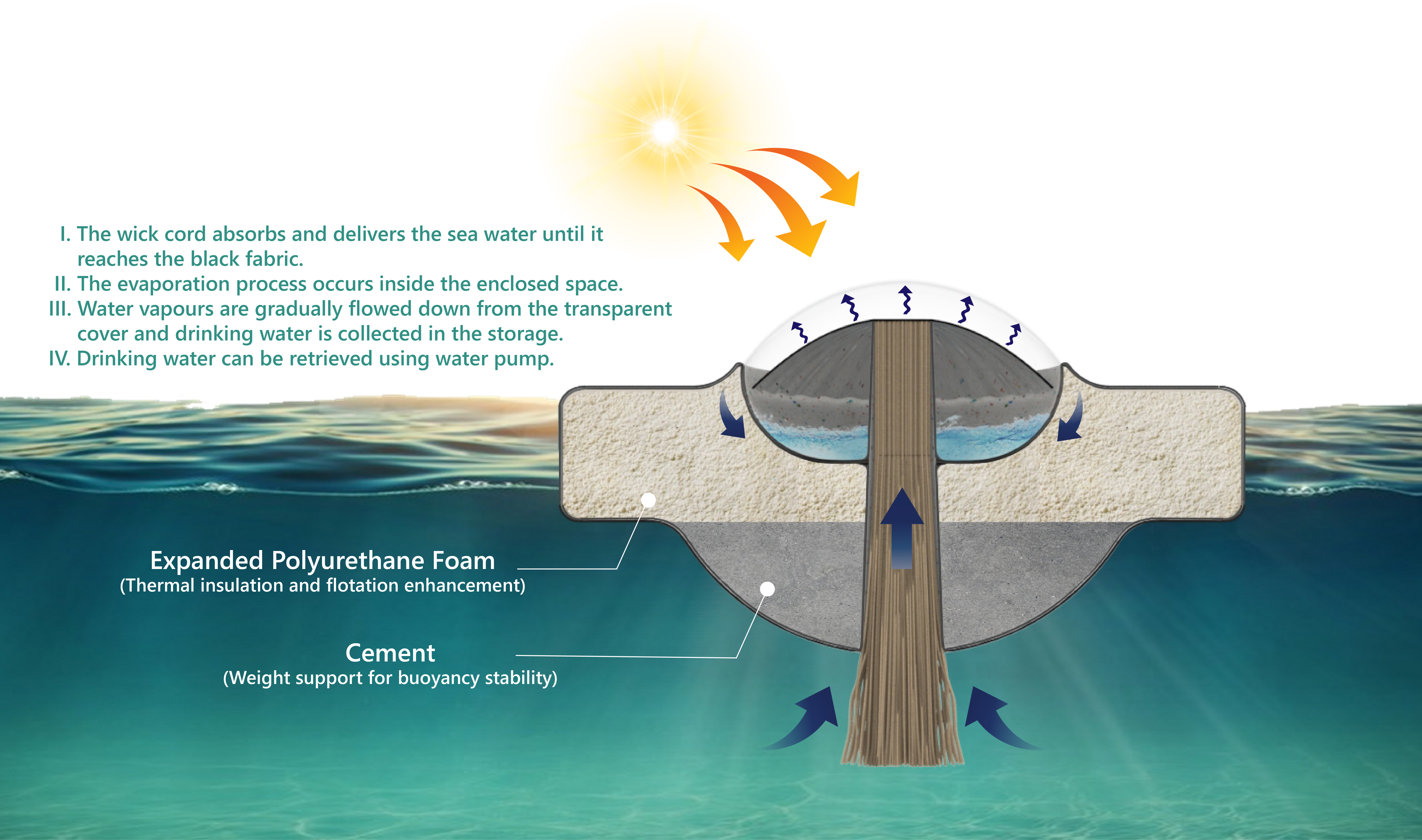 I. The wick cord absorbs and delivers the sea water until it reaches the black fabric.
II. The evaporation process occurs inside the enclosed space.
III. Water vapours are gradually flowed down from the transparent cover and drinking water is collected in the storage.
IV. Drinking water can be retrieved using water pump.

Expanded Polyurethane Foam
(Thermal insulation and flotation enhancement)

Cement
(Weight support for buoyancy stability)